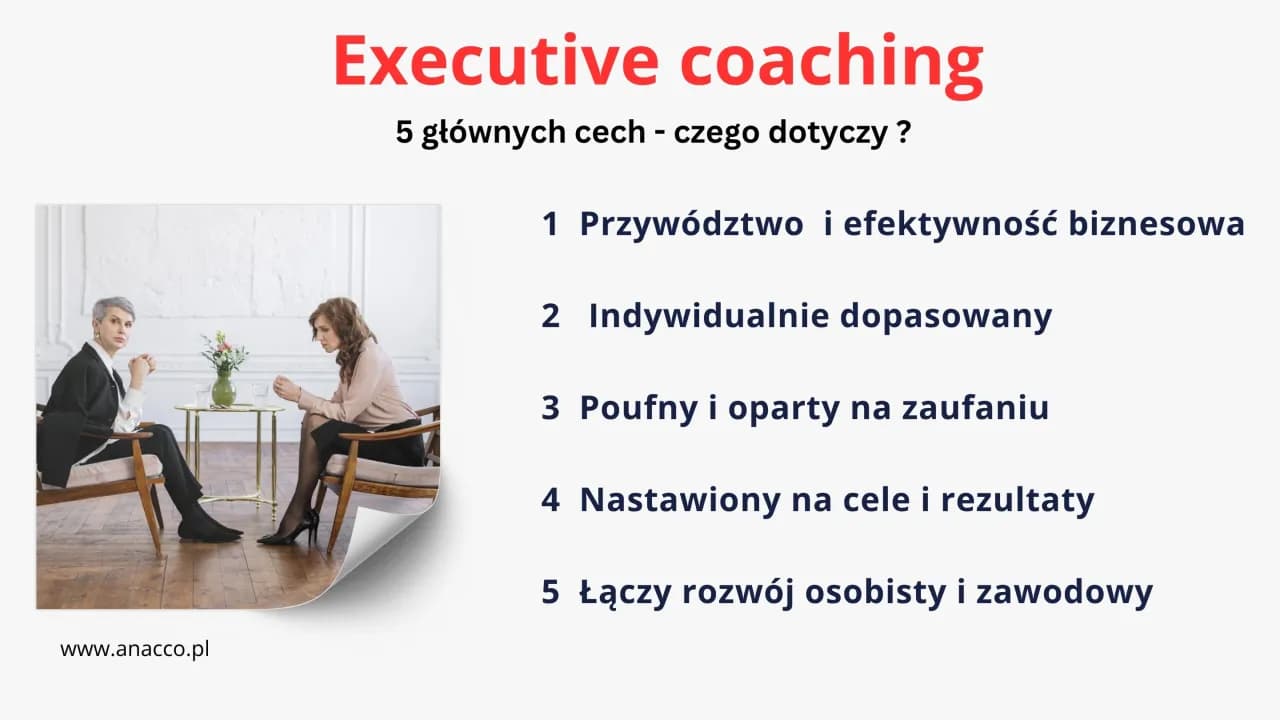 Executive coaching

5 głównych cech - czego dotyczy ?

1 Przywództwo i efektywność biznesowa

2 Indywidualnie dopasowany

3 Poufny i oparty na zaufaniu

4 Nastawiony na cele i rezultaty

5 Łączy rozwój osobisty i zawodowy

www.anacco.pl